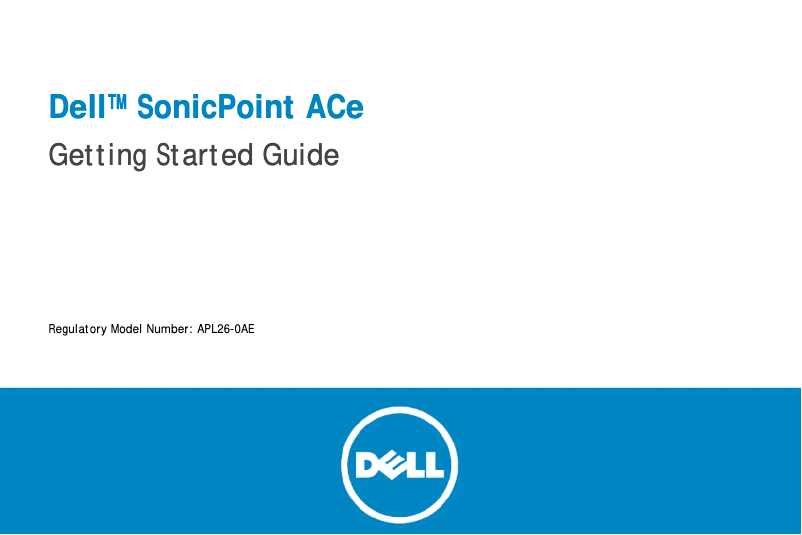 Dell™ SonicPoint ACe

Getting Started Guide

Regulatory Model Number: APL26-0AE

DELL